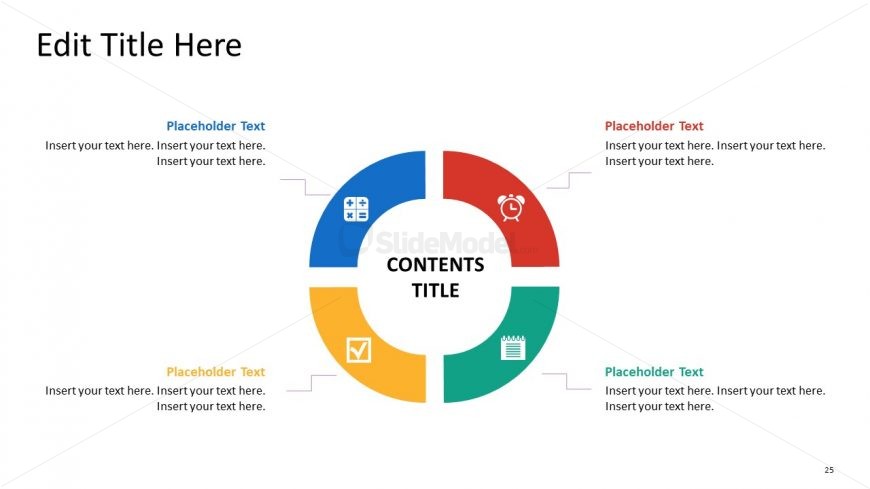 Edit Title Here

Placeholder Text
Insert your text here. Insert your text here. Insert your text here.

Placeholder Text
Insert your text here. Insert your text here. Insert your text here.

SlideModel

CONTENTS TITLE

Placeholder Text
Insert your text here. Insert your text here. Insert your text here.

Placeholder Text
Insert your text here. Insert your text here. Insert your text here.

25